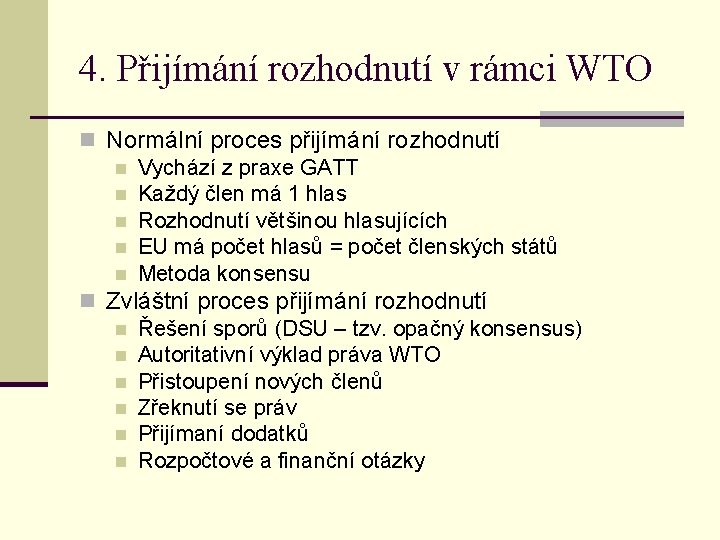 4. Přijímání rozhodnutí v rámci WTO

Normální proces přijímání rozhodnutí
Vychází z praxe GATT
Každý člen má 1 hlas
Rozhodnutí většinou hlasujících
EU má počet hlasů = počet členských států
Metoda konsensu
Zvláštní proces přijímání rozhodnutí
Řešení sporů (DSU – tzv. opačný konsensus)
Autoritativní výklad práva WTO
Přistoupení nových členů
Zřeknutí se práv
Přijímaní dodatků
Rozpočtové a finanční otázky